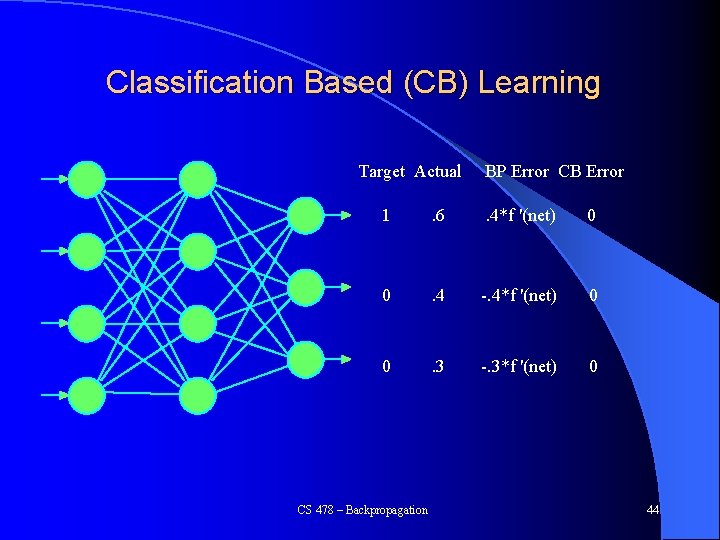 Classification Based (CB) Learning

| Target | Actual | BP Error | CB Error |
|---|---|---|---|
| 1 | .6 | .4*f '(net) | 0 |
| 0 | .4 | -.4*f '(net) | 0 |
| 0 | .3 | -.3*f '(net) | 0 |

CS 478 – Backpropagation

44